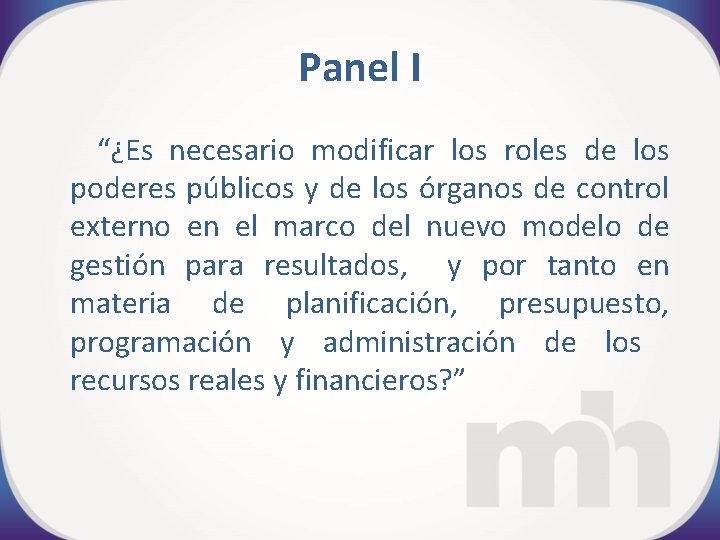 Panel I

“¿Es necesario modificar los roles de los poderes públicos y de los órganos de control externo en el marco del nuevo modelo de gestión para resultados, y por tanto en materia de planificación, presupuesto, programación y administración de los recursos reales y financieros?”

mh